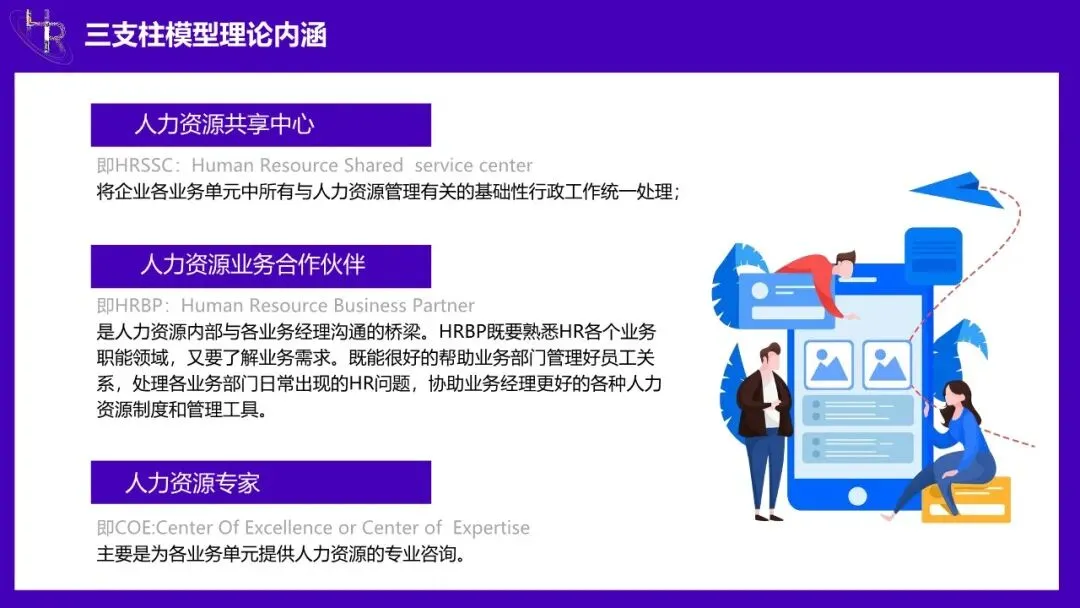 HR

三支柱模型理论内涵

人力资源共享中心

即HRSSC：Human Resource Shared service center
将企业各业务单元中所有与人力资源管理有关的基础性行政工作统一处理；

人力资源业务合作伙伴

即HRBP：Human Resource Business Partner
是人力资源内部与各业务经理沟通的桥梁。HRBP既要熟悉HR各个业务职能领域，又要了解业务需求。既能很好的帮助业务部门管理好员工关系，处理各业务部门日常出现的HR问题，协助业务经理更好的各种人力资源制度和管理工具。

人力资源专家

即COE:Center Of Excellence or Center of Expertise
主要是为各业务单元提供人力资源的专业咨询。